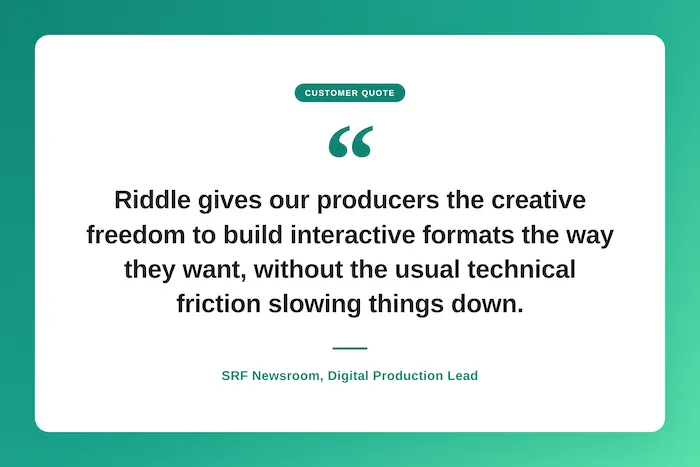 CUSTOMER QUOTE

“

Riddle gives our producers the creative freedom to build interactive formats the way they want, without the usual technical friction slowing things down.

SRF Newsroom, Digital Production Lead